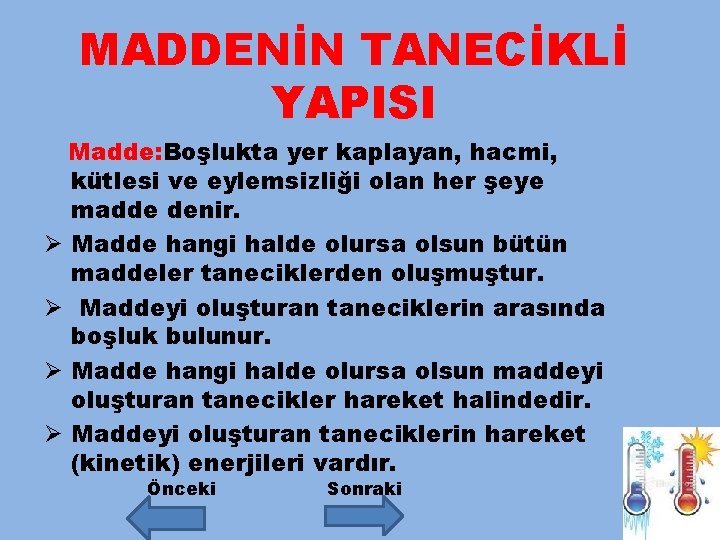 MADDENİN TANECİKLİ YAPISI

Madde:Boşlukta yer kaplayan, hacmi, kütlesi ve eylemsizliği olan her şeye madde denir.

➢ Madde hangi halde olursa olsun bütün maddeler taneciklerden oluşmuştur.

➢ Maddeyi oluşturan taneciklerin arasında boşluk bulunur.

➢ Madde hangi halde olursa olsun maddeyi oluşturan tanecikler hareket halindedir.

➢ Maddeyi oluşturan taneciklerin hareket (kinetik) enerjileri vardır.

Önceki

Sonraki